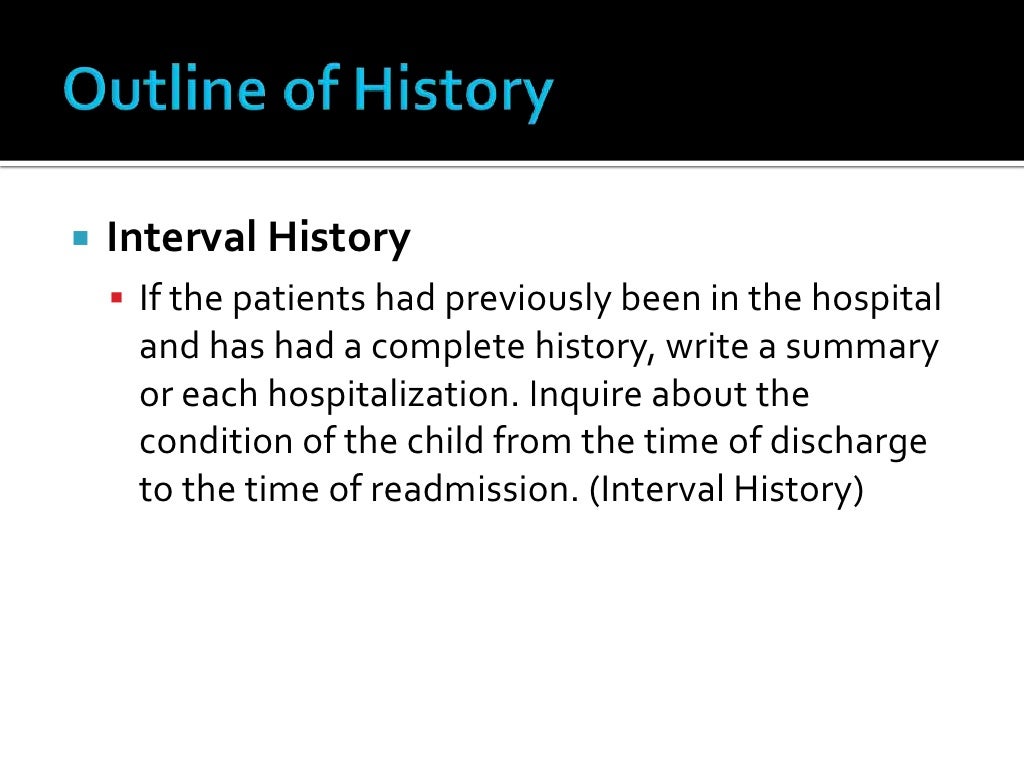 Outline of History

Interval History

If the patients had previously been in the hospital and has had a complete history, write a summary or each hospitalization. Inquire about the condition of the child from the time of discharge to the time of readmission. (Interval History)